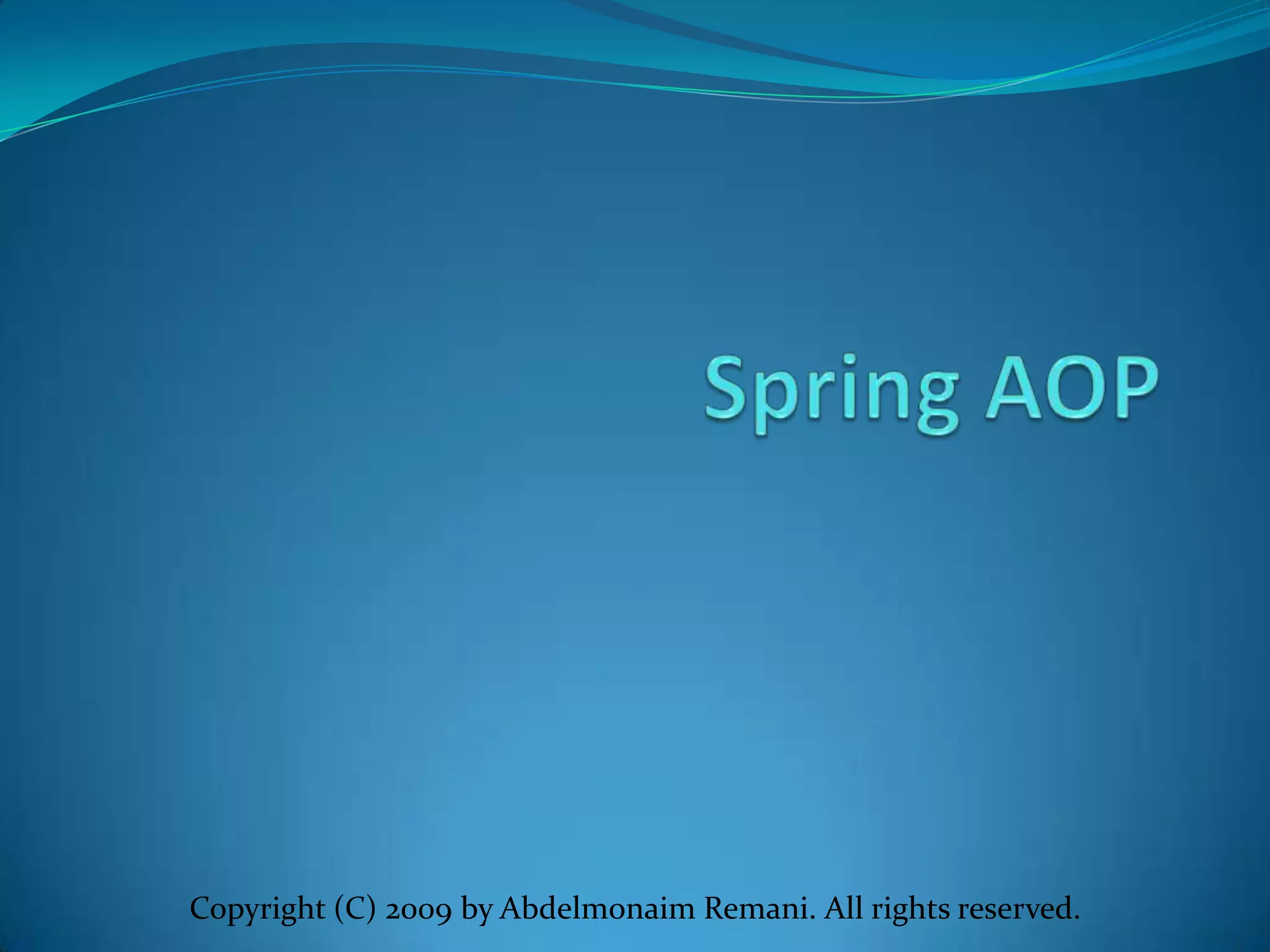 Spring AOP

Copyright (C) 2009 by Abdelmonaim Remani. All rights reserved.